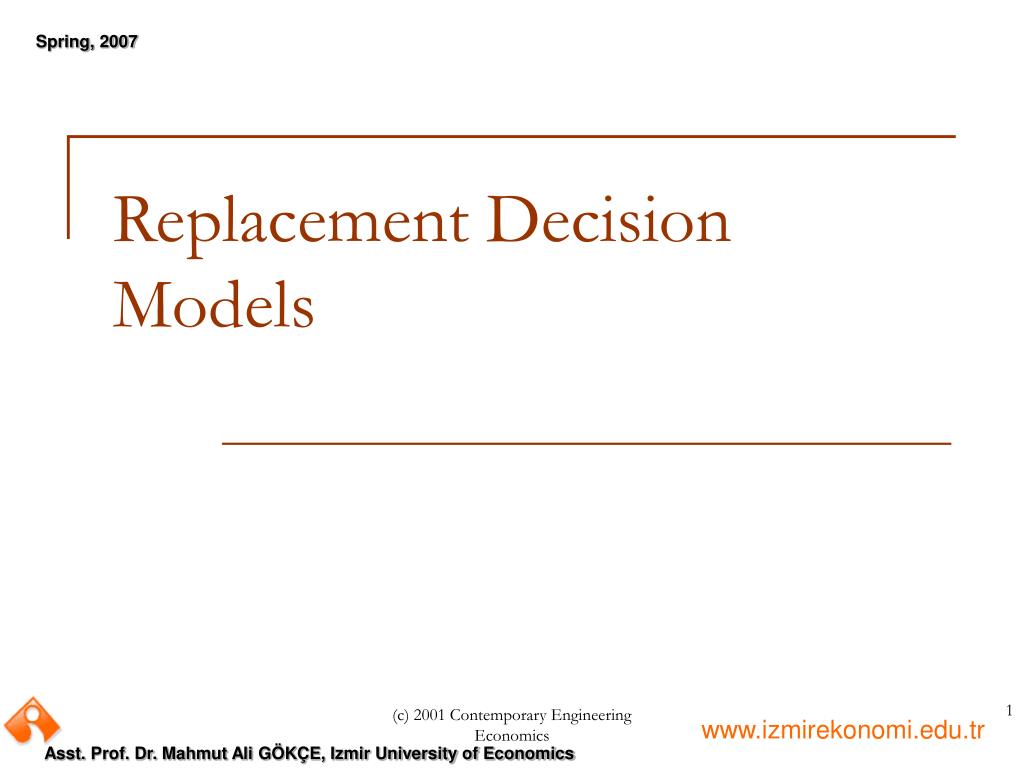 Spring, 2007

Replacement Decision Models

(c) 2001 Contemporary Engineering Economics

1

www.izmirekonomi.edu.tr

Asst. Prof. Dr. Mahmut Ali GÖKÇE, Izmir University of Economics